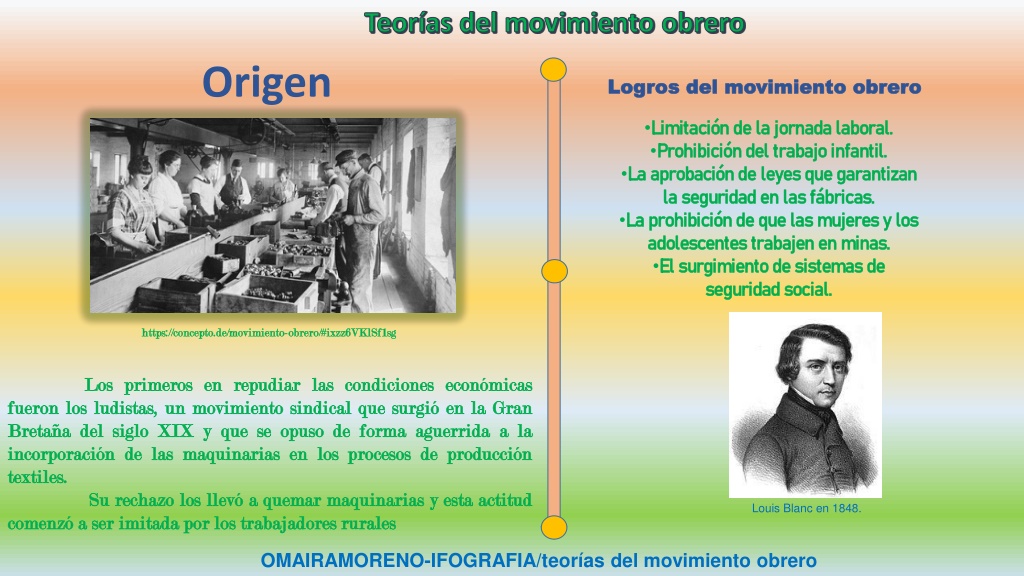 Teorías del movimiento obrero

Origen

https://concepto.de/movimiento-obrero/#ixzz6VKlSf1sg

Los primeros en repudiar las condiciones económicas fueron los ludistas, un movimiento sindical que surgió en la Gran Bretaña del siglo XIX y que se opuso de forma aguerrida a la incorporación de las maquinarias en los procesos de producción textiles.

Su rechazo los llevó a quemar maquinarias y esta actitud comenzó a ser imitada por los trabajadores rurales

Logros del movimiento obrero

•Limitación de la jornada laboral.
•Prohibición del trabajo infantil.
•La aprobación de leyes que garantizan la seguridad en las fábricas.
•La prohibición de que las mujeres y los adolescentes trabajen en minas.
•El surgimiento de sistemas de seguridad social.

Louis Blanc en 1848.

OMAIRAMORENO-IFOGRAFIA/teorías del movimiento obrero